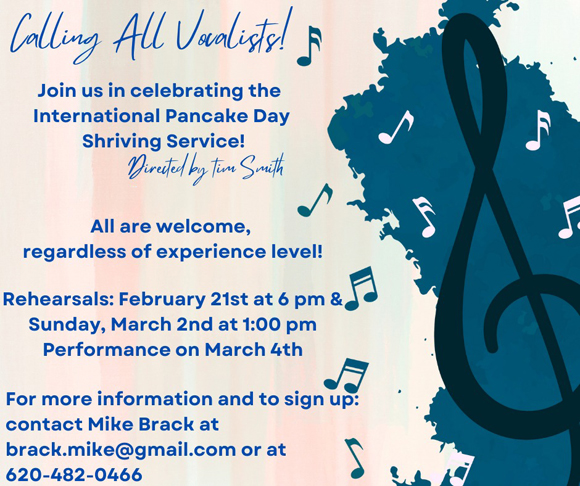 Calling All Vocalists!

Join us in celebrating the International Pancake Day Shriving Service!
Directed by tim Smith

All are welcome, regardless of experience level!

Rehearsals: February 21st at 6 pm & Sunday, March 2nd at 1:00 pm
Performance on March 4th

For more information and to sign up: contact Mike Brack at brack.mike@gmail.com or at 620-482-0466